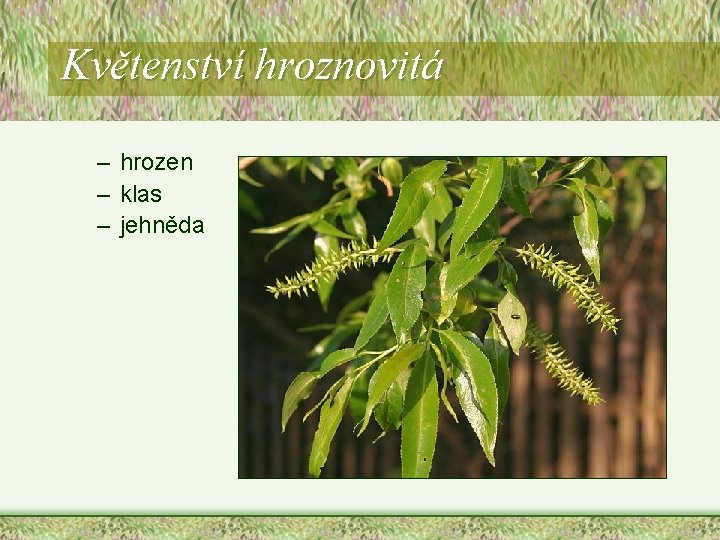 Květenství hroznovitá

– hrozen
– klas
– jehněda